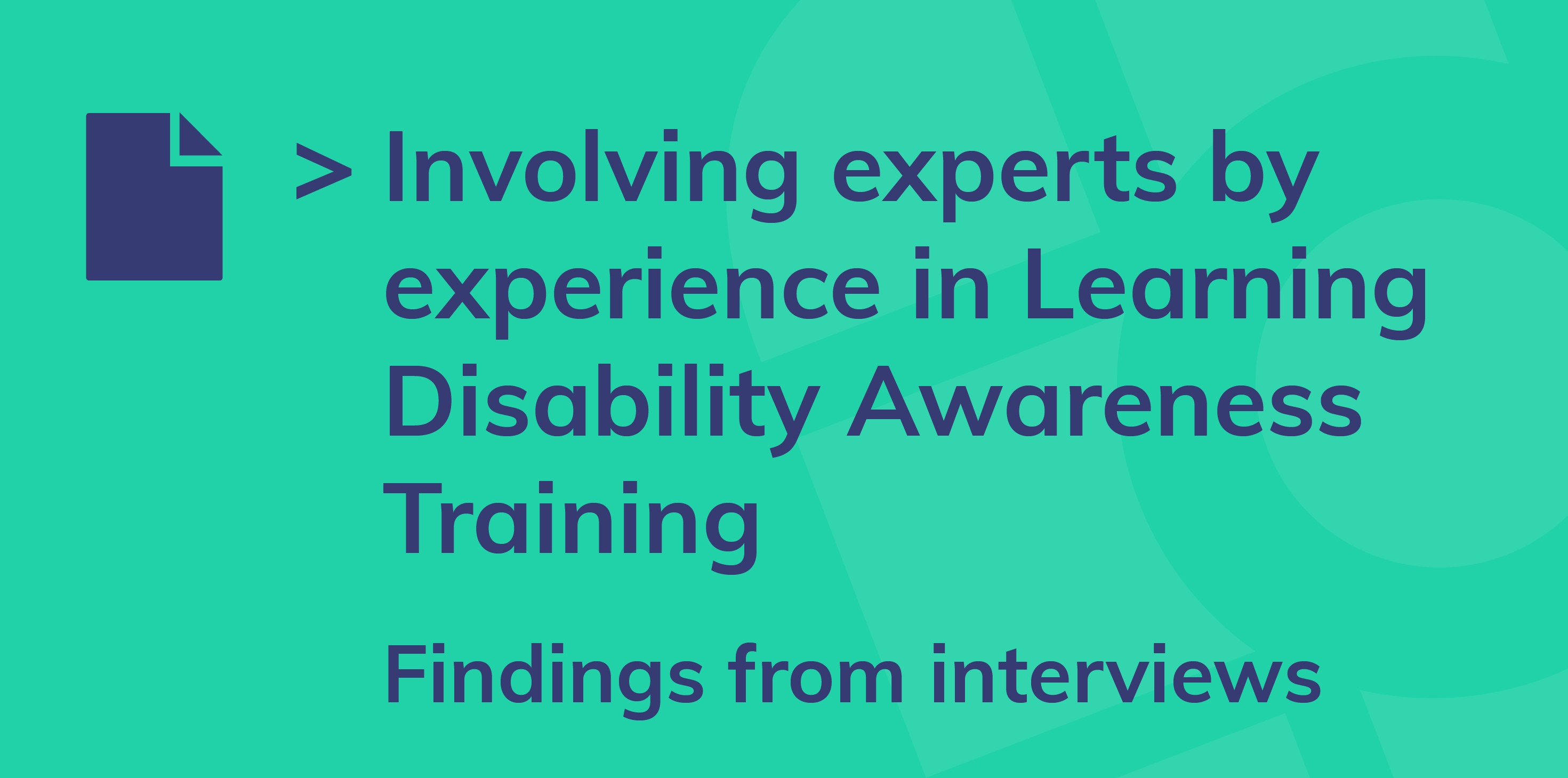 > Involving experts by experience in Learning Disability Awareness Training

Findings from interviews